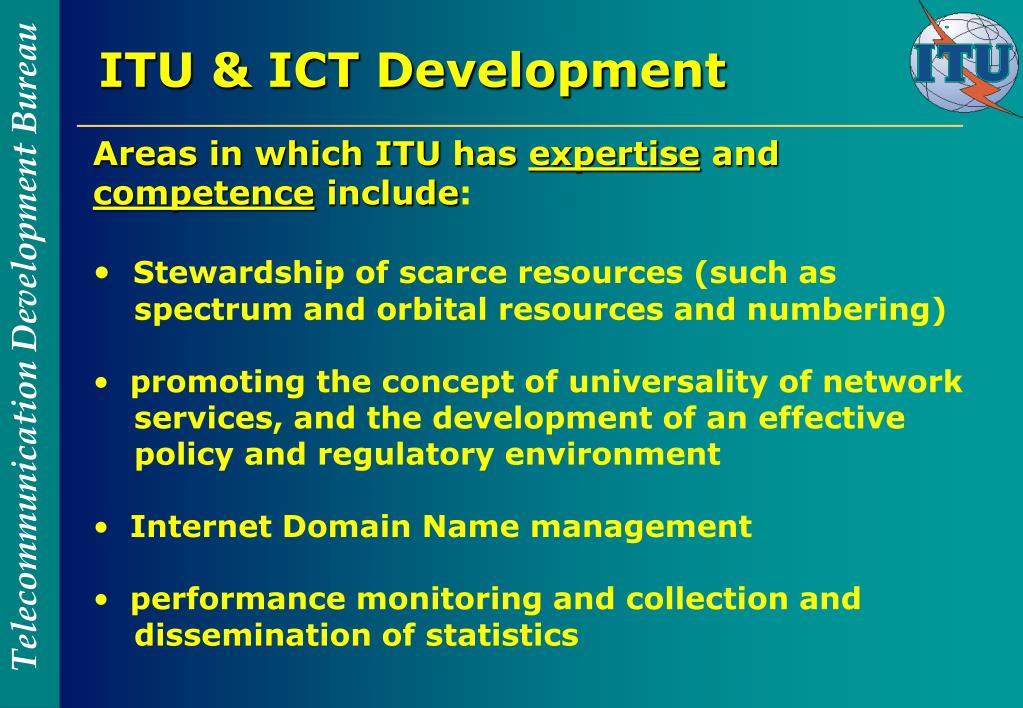 Telecommunication Development Bureau

ITU & ICT Development

ITU

Areas in which ITU has expertise and competence include:

• Stewardship of scarce resources (such as spectrum and orbital resources and numbering)

• promoting the concept of universality of network services, and the development of an effective policy and regulatory environment

• Internet Domain Name management

• performance monitoring and collection and dissemination of statistics